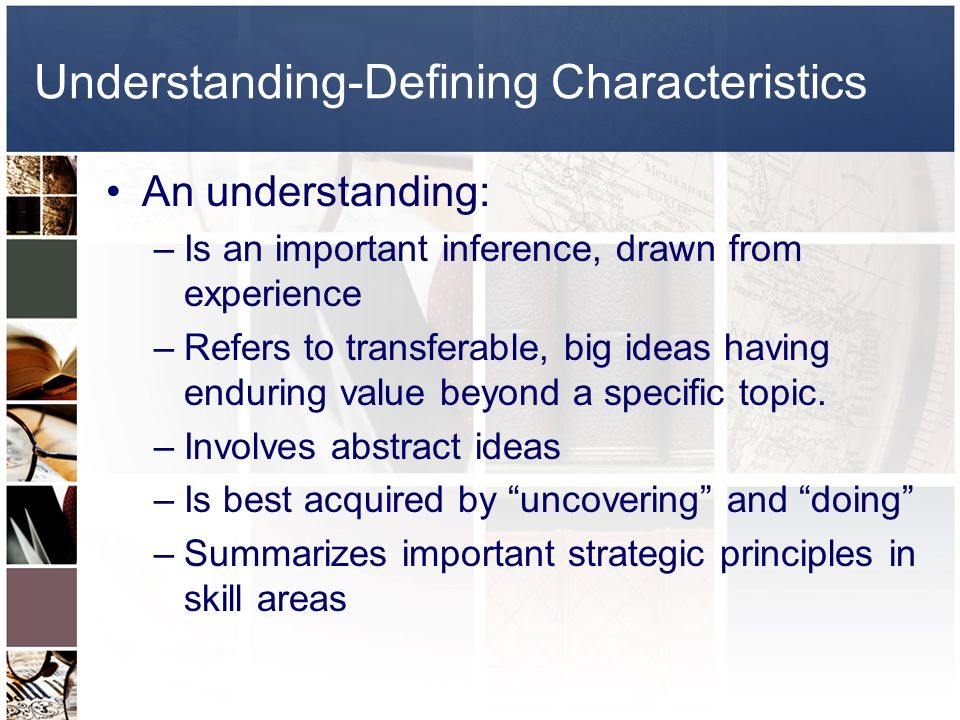 Understanding-Defining Characteristics

• An understanding:
– Is an important inference, drawn from experience
– Refers to transferable, big ideas having enduring value beyond a specific topic.
– Involves abstract ideas
– Is best acquired by “uncovering” and “doing”
– Summarizes important strategic principles in skill areas